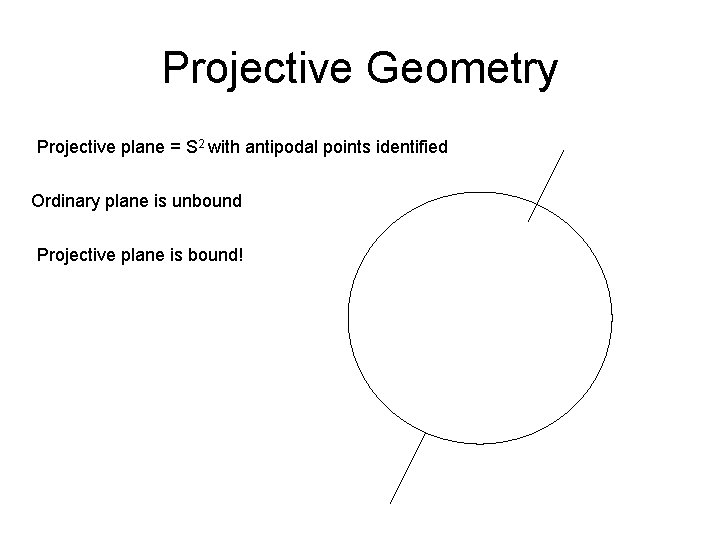 Projective Geometry

Projective plane = $S^2$ with antipodal points identified

Ordinary plane is unbound

Projective plane is bound!